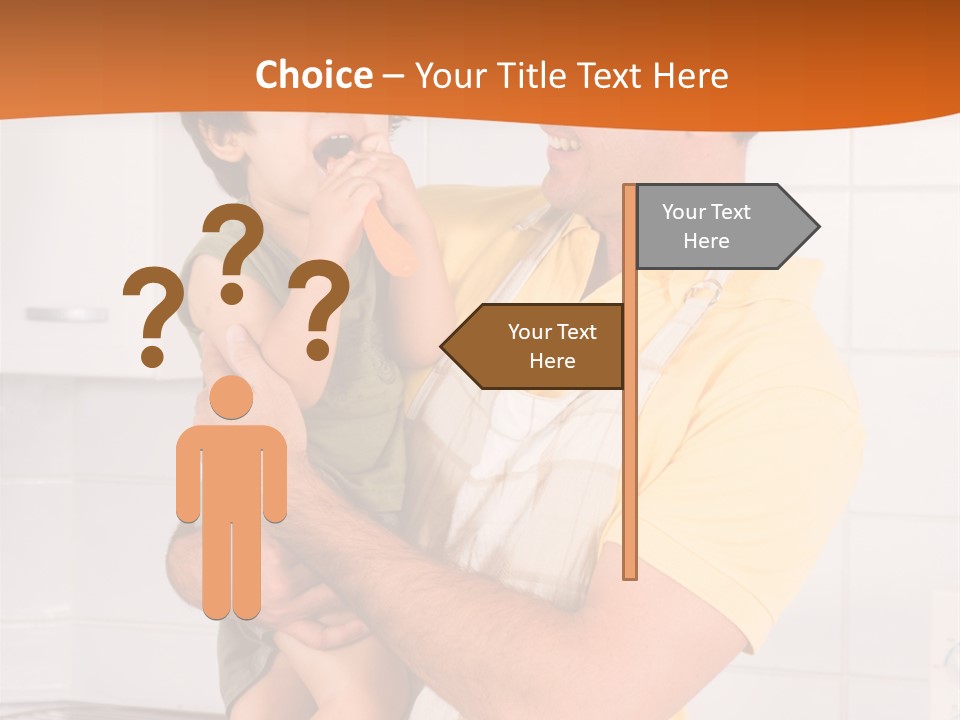 Choice – Your Title Text Here

? ? ?

Your Text Here

Your Text Here